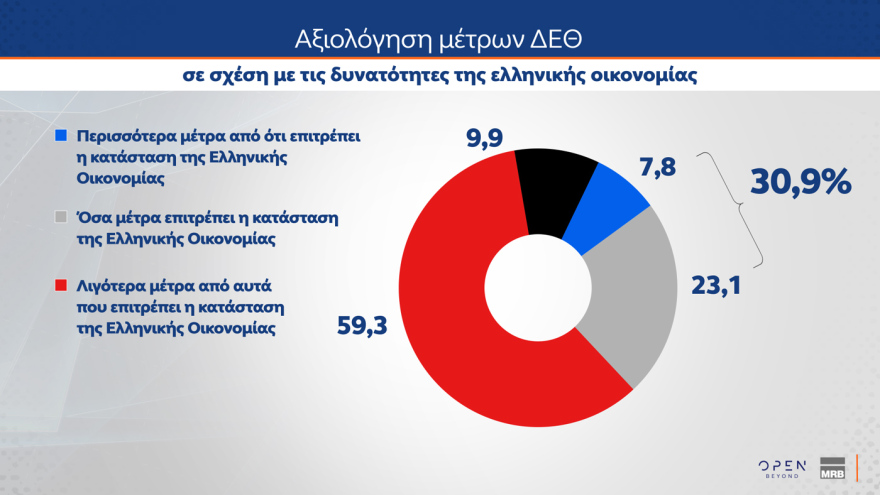 Αξιολόγηση μέτρων ΔΕΘ

σε σχέση με τις δυνατότητες της ελληνικής οικονομίας

Περισσότερα μέτρα από ότι επιτρέπει η κατάσταση της Ελληνικής Οικονομίας

Όσα μέτρα επιτρέπει η κατάσταση της Ελληνικής Οικονομίας

Λιγότερα μέτρα από αυτά που επιτρέπει η κατάσταση της Ελληνικής Οικονομίας

9,9

7,8

30,9%

23,1

59,3

OPEN BEYOND

MRB